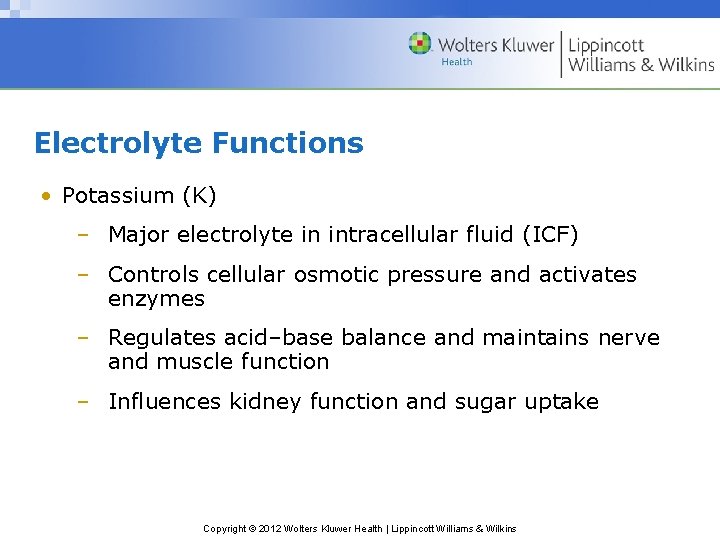 Wolters Kluwer Health | Lippincott Williams & Wilkins

Electrolyte Functions

• Potassium (K)

– Major electrolyte in intracellular fluid (ICF)

– Controls cellular osmotic pressure and activates enzymes

– Regulates acid–base balance and maintains nerve and muscle function

– Influences kidney function and sugar uptake

Copyright © 2012 Wolters Kluwer Health | Lippincott Williams & Wilkins